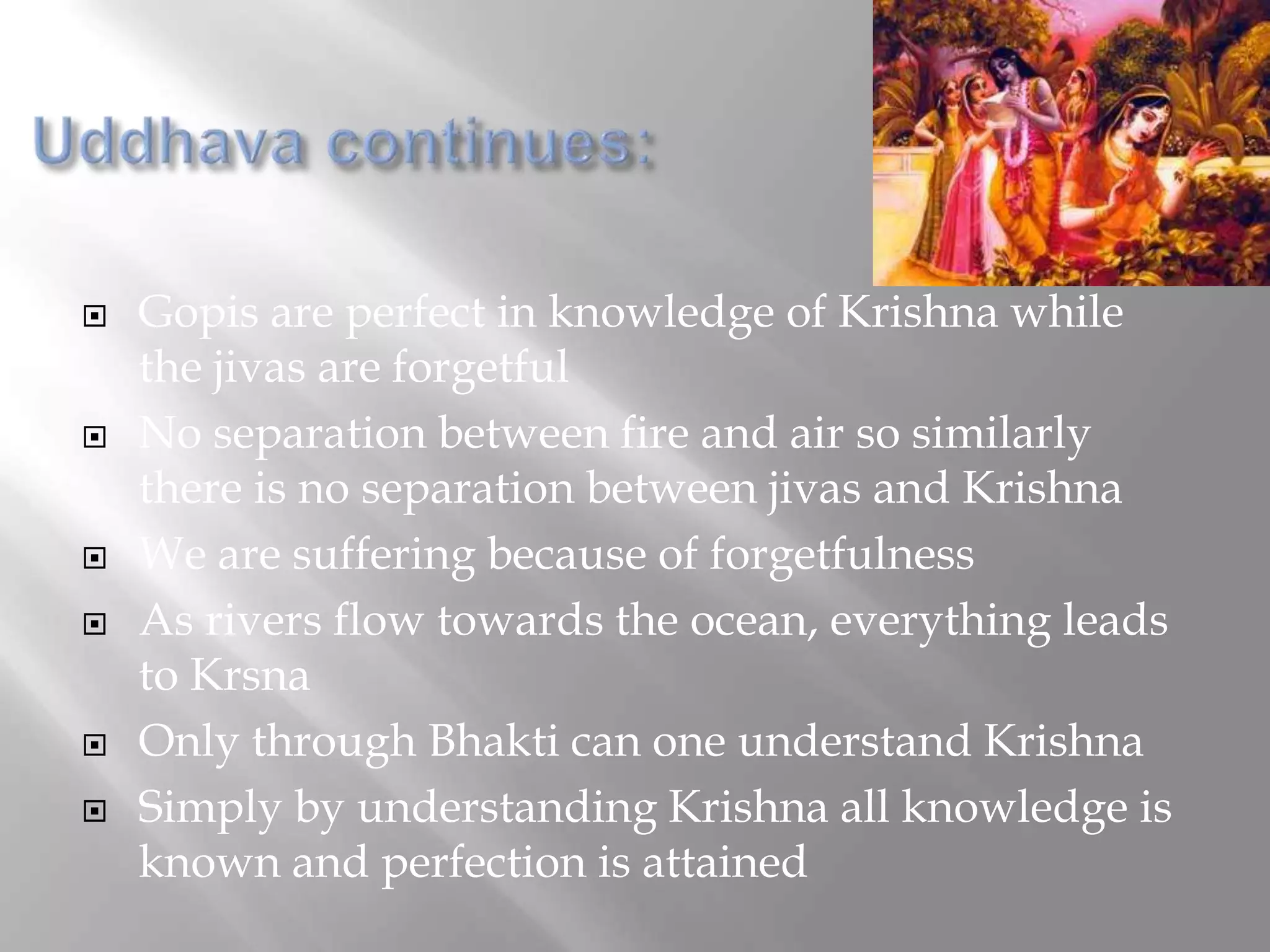 Uddhava continues:

Gopis are perfect in knowledge of Krishna while the jivas are forgetful

No separation between fire and air so similarly there is no separation between jivas and Krishna

We are suffering because of forgetfulness

As rivers flow towards the ocean, everything leads to Krsna

Only through Bhakti can one understand Krishna

Simply by understanding Krishna all knowledge is known and perfection is attained